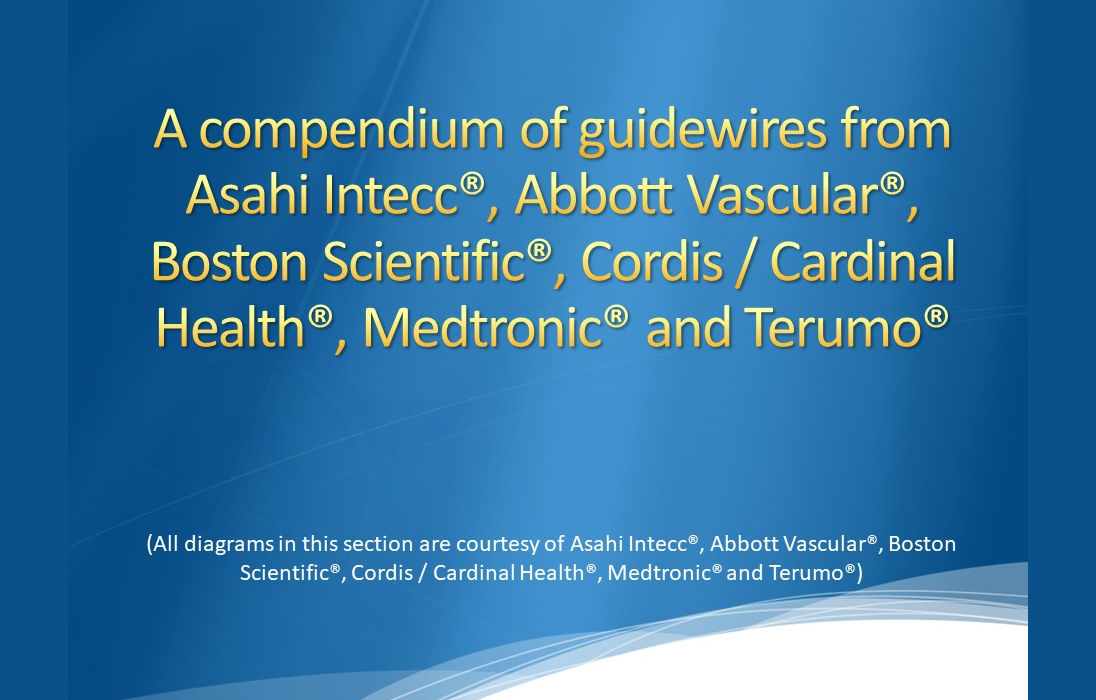 A compendium of guidewires from Asahi Intecc®, Abbott Vascular®, Boston Scientific®, Cordis / Cardinal Health®, Medtronic® and Terumo®

(All diagrams in this section are courtesy of Asahi Intecc®, Abbott Vascular®, Boston Scientific®, Cordis / Cardinal Health®, Medtronic® and Terumo®)